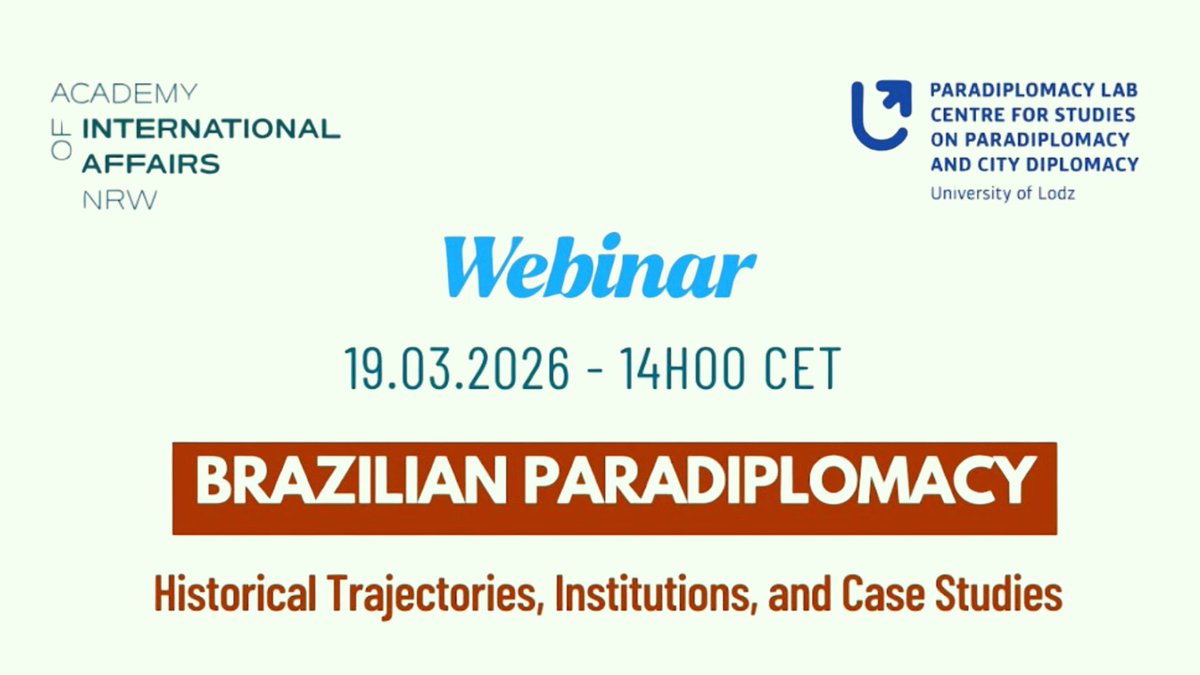 ACADEMY OF INTERNATIONAL AFFAIRS NRW

PARADIPLOMACY LAB
CENTRE FOR STUDIES ON PARADIPLOMACY AND CITY DIPLOMACY
University of Lodz

Webinar

19.03.2026 - 14H00 CET

BRAZILIAN PARADIPLOMACY

Historical Trajectories, Institutions, and Case Studies